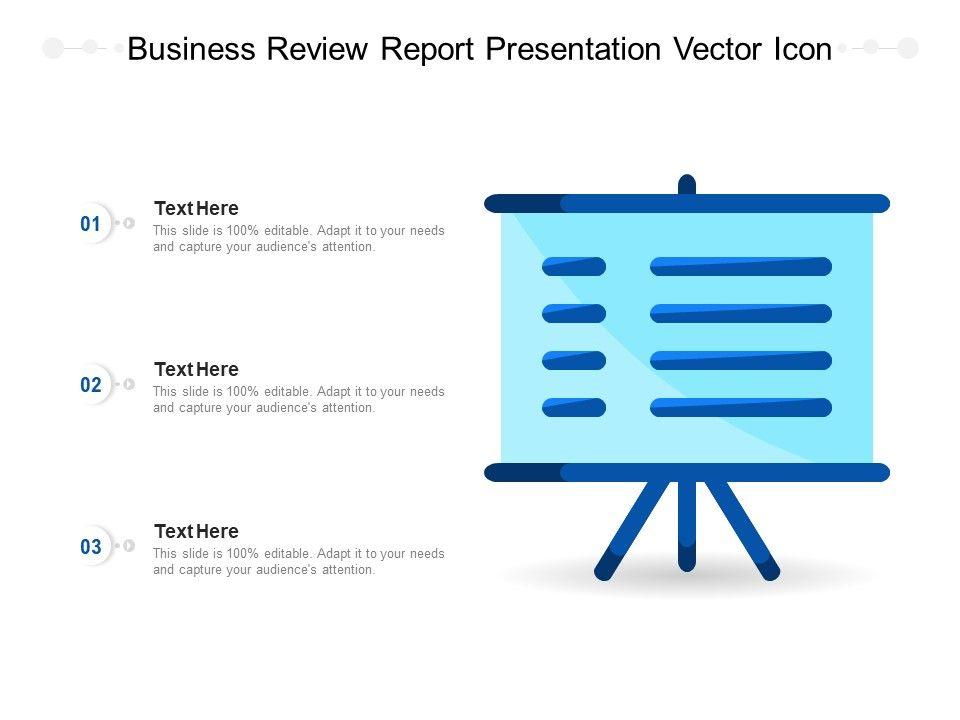 Business Review Report Presentation Vector Icon

01

Text Here

This slide is 100% editable. Adapt it to your needs and capture your audience's attention.

02

Text Here

This slide is 100% editable. Adapt it to your needs and capture your audience's attention.

03

Text Here

This slide is 100% editable. Adapt it to your needs and capture your audience's attention.